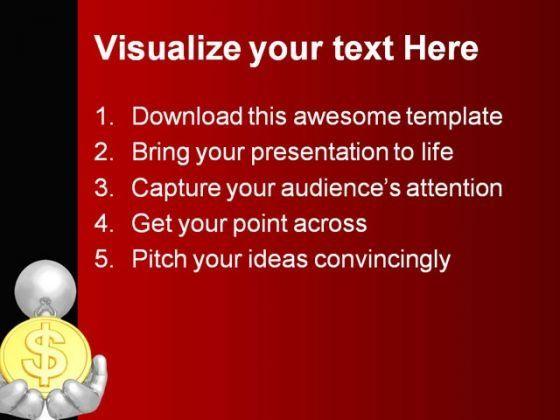 Visualize your text Here

1. Download this awesome template
2. Bring your presentation to life
3. Capture your audience's attention
4. Get your point across
5. Pitch your ideas convincingly

$